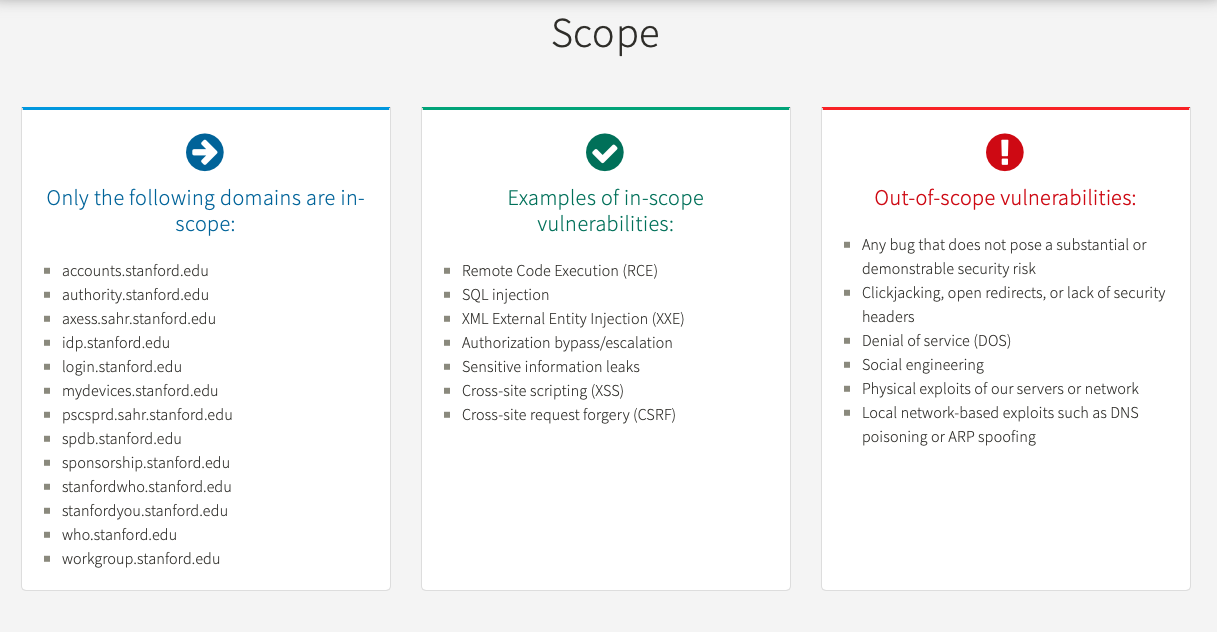 Scope

Only the following domains are in-scope:

- accounts.stanford.edu
- authority.stanford.edu
- axess.sahr.stanford.edu
- idp.stanford.edu
- login.stanford.edu
- mydevices.stanford.edu
- pscsprd.sahr.stanford.edu
- spdb.stanford.edu
- sponsorship.stanford.edu
- stanfordwho.stanford.edu
- stanfordyou.stanford.edu
- who.stanford.edu
- workgroup.stanford.edu

Examples of in-scope vulnerabilities:

- Remote Code Execution (RCE)
- SQL injection
- XML External Entity Injection (XXE)
- Authorization bypass/escalation
- Sensitive information leaks
- Cross-site scripting (XSS)
- Cross-site request forgery (CSRF)

Out-of-scope vulnerabilities:

- Any bug that does not pose a substantial or demonstrable security risk
- Clickjacking, open redirects, or lack of security headers
- Denial of service (DOS)
- Social engineering
- Physical exploits of our servers or network
- Local network-based exploits such as DNS poisoning or ARP spoofing